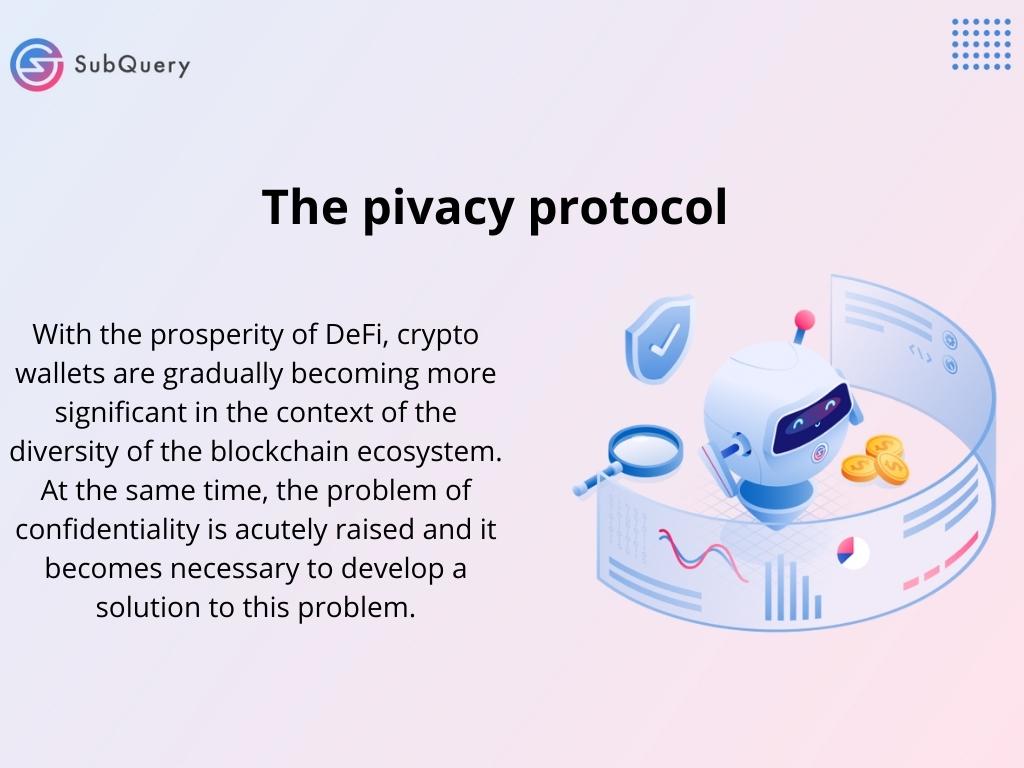 SubQuery

The pivacy protocol

With the prosperity of DeFi, crypto wallets are gradually becoming more significant in the context of the diversity of the blockchain ecosystem. At the same time, the problem of confidentiality is acutely raised and it becomes necessary to develop a solution to this problem.